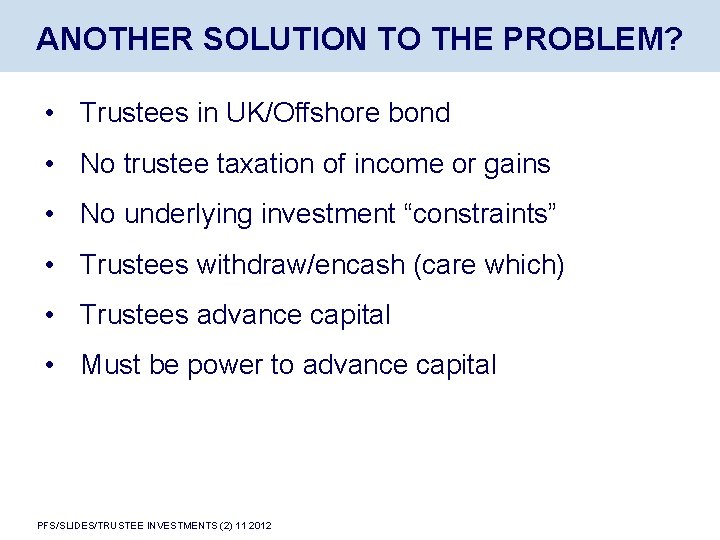 ANOTHER SOLUTION TO THE PROBLEM?

• Trustees in UK/Offshore bond
• No trustee taxation of income or gains
• No underlying investment “constraints”
• Trustees withdraw/encash (care which)
• Trustees advance capital
• Must be power to advance capital

PFS/SLIDES/TRUSTEE INVESTMENTS (2) 11 2012